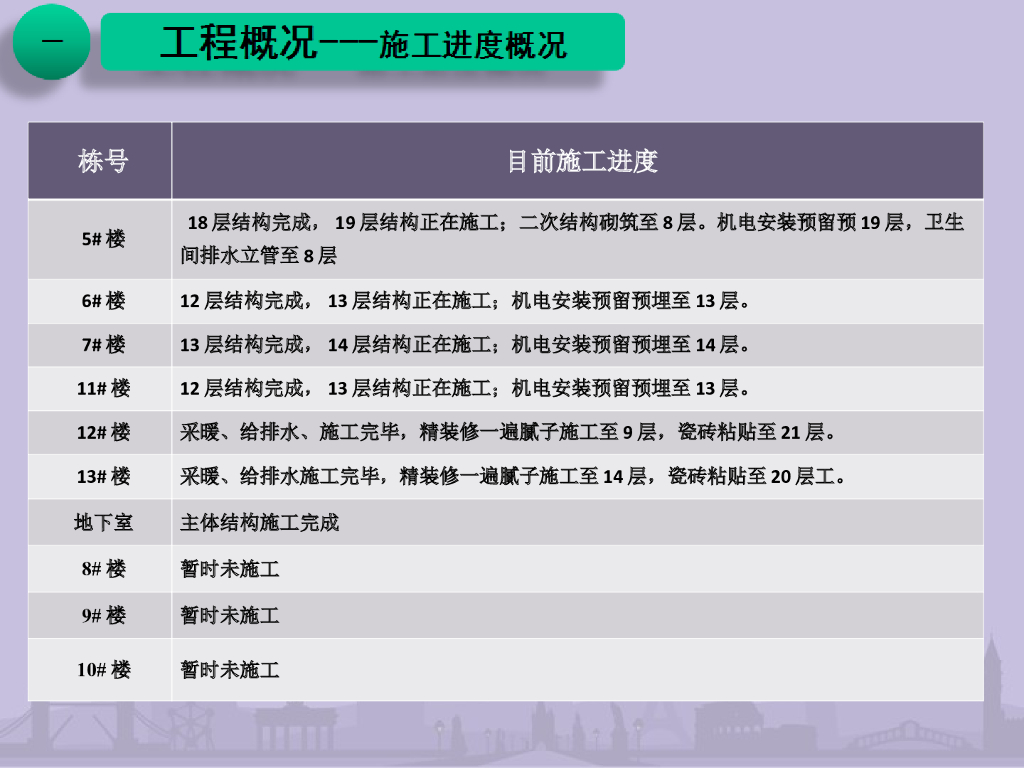 一

工程概况---施工进度概况

| 栋号 | 目前施工进度 |
|---|---|
| 5# 楼 | 18 层结构完成， 19 层结构正在施工；二次结构砌筑至 8 层。机电安装预留预 19 层，卫生间排水立管至 8 层 |
| 6# 楼 | 12 层结构完成， 13 层结构正在施工；机电安装预留预埋至 13 层。 |
| 7# 楼 | 13 层结构完成， 14 层结构正在施工；机电安装预留预埋至 14 层。 |
| 11# 楼 | 12 层结构完成， 13 层结构正在施工；机电安装预留预埋至 13 层。 |
| 12# 楼 | 采暖、给排水、施工完毕，精装修一遍腻子施工至 9 层，瓷砖粘贴至 21 层。 |
| 13# 楼 | 采暖、给排水施工完毕，精装修一遍腻子施工至 14 层，瓷砖粘贴至 20 层工。 |
| 地下室 | 主体结构施工完成 |
| 8# 楼 | 暂时未施工 |
| 9# 楼 | 暂时未施工 |
| 10# 楼 | 暂时未施工 |